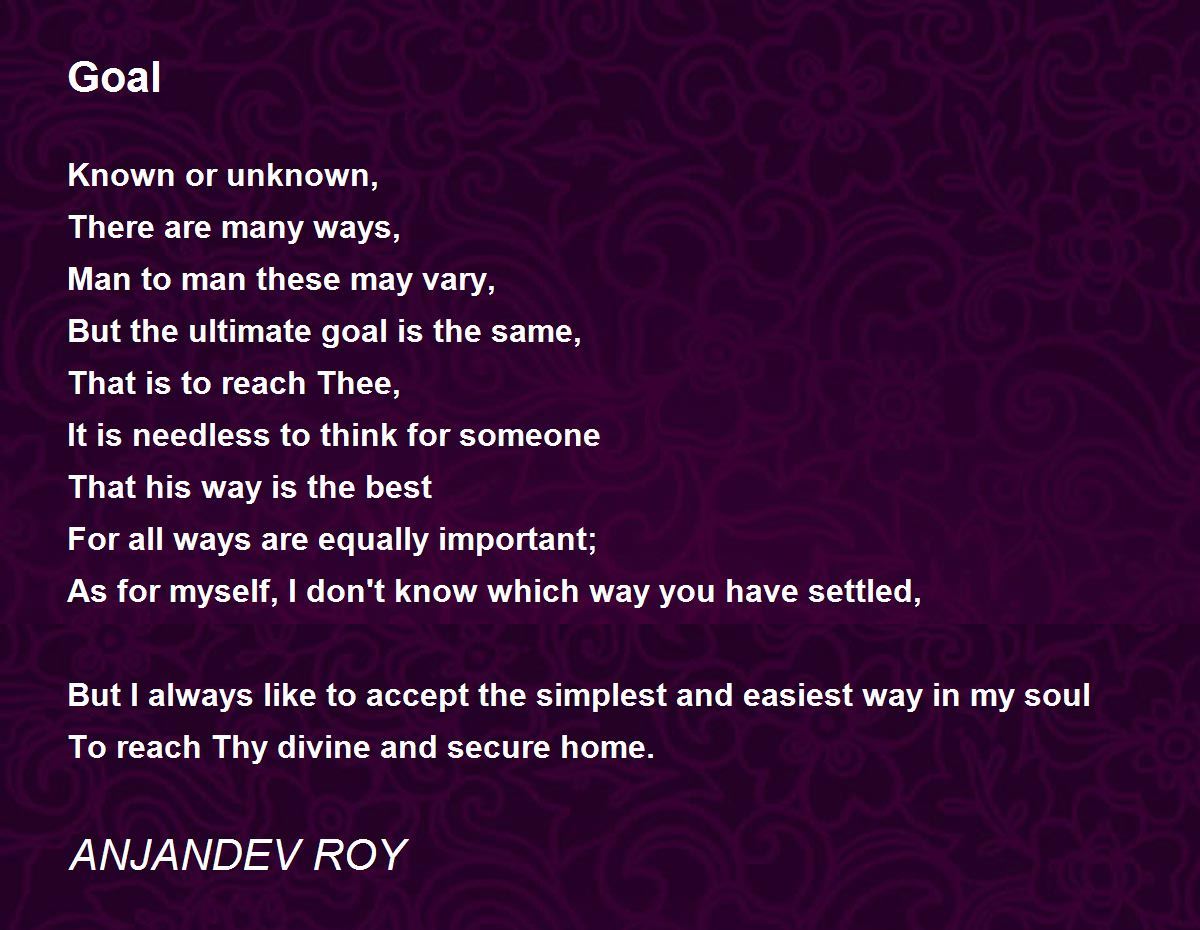 Goal

Known or unknown,
There are many ways,
Man to man these may vary,
But the ultimate goal is the same,
That is to reach Thee,
It is needless to think for someone
That his way is the best
For all ways are equally important;
As for myself, I don't know which way you have settled,

But I always like to accept the simplest and easiest way in my soul
To reach Thy divine and secure home.

ANJANDEV ROY